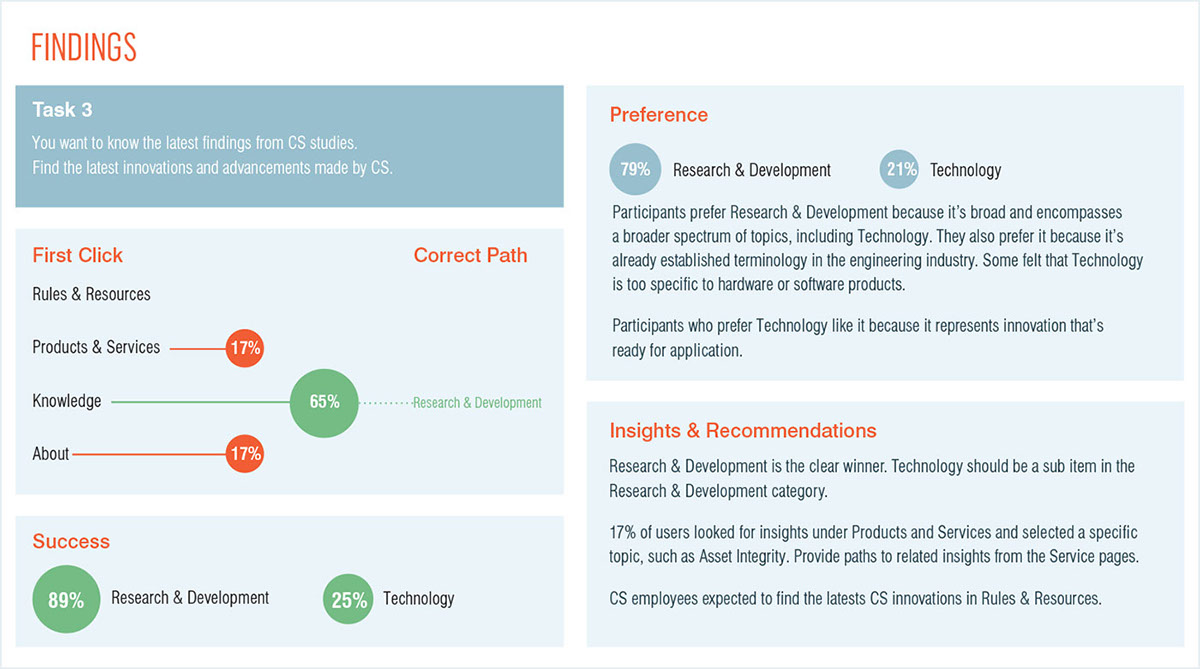 FINDINGS

Task 3
You want to know the latest findings from CS studies.
Find the latest innovations and advancements made by CS.

First Click

Correct Path

Rules & Resources

Products & Services 17%

Knowledge 65% Research & Development

About 17%

Success

89% Research & Development

25% Technology

Preference

79% Research & Development

21% Technology

Participants prefer Research & Development because it's broad and encompasses a broader spectrum of topics, including Technology. They also prefer it because it's already established terminology in the engineering industry. Some felt that Technology is too specific to hardware or software products.

Participants who prefer Technology like it because it represents innovation that's ready for application.

Insights & Recommendations

Research & Development is the clear winner. Technology should be a sub item in the Research & Development category.

17% of users looked for insights under Products and Services and selected a specific topic, such as Asset Integrity. Provide paths to related insights from the Service pages.

CS employees expected to find the latests CS innovations in Rules & Resources.